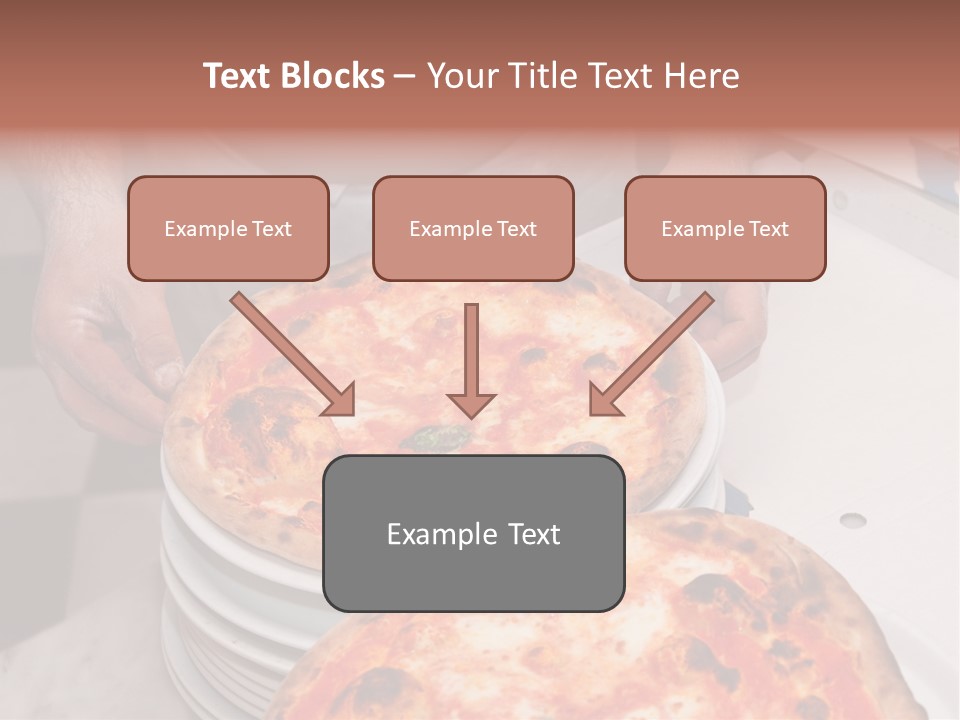 Text Blocks – Your Title Text Here

Example Text

Example Text

Example Text

Example Text